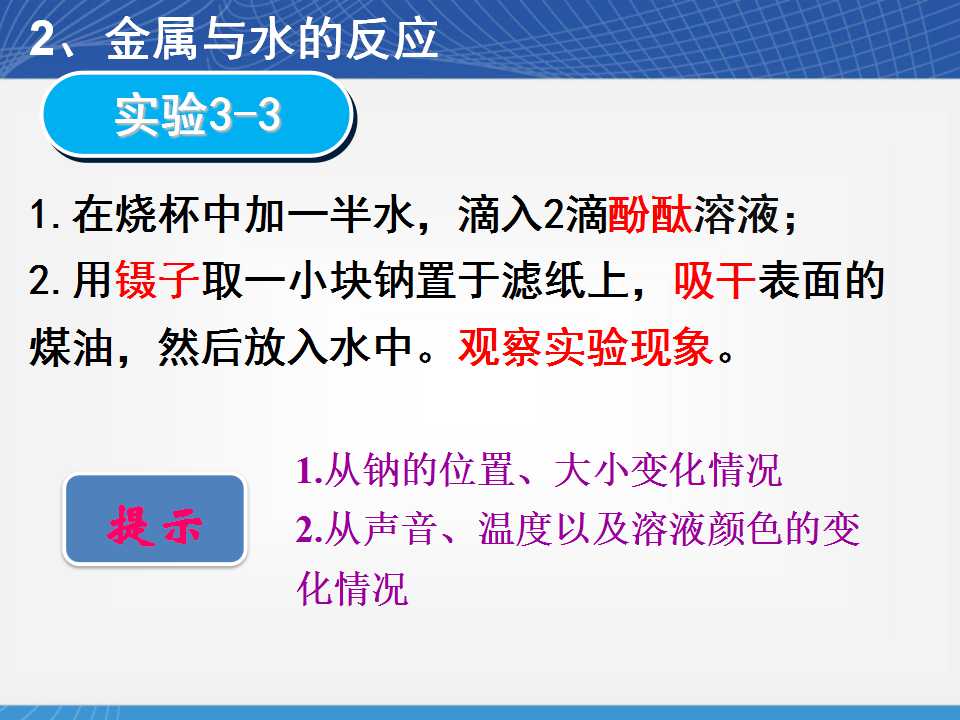 2、金属与水的反应

实验3-3

1. 在烧杯中加一半水，滴入2滴酚酞溶液；
2. 用镊子取一小块钠置于滤纸上，吸干表面的煤油，然后放入水中。观察实验现象。

提示

1.从钠的位置、大小变化情况
2.从声音、温度以及溶液颜色的变化情况